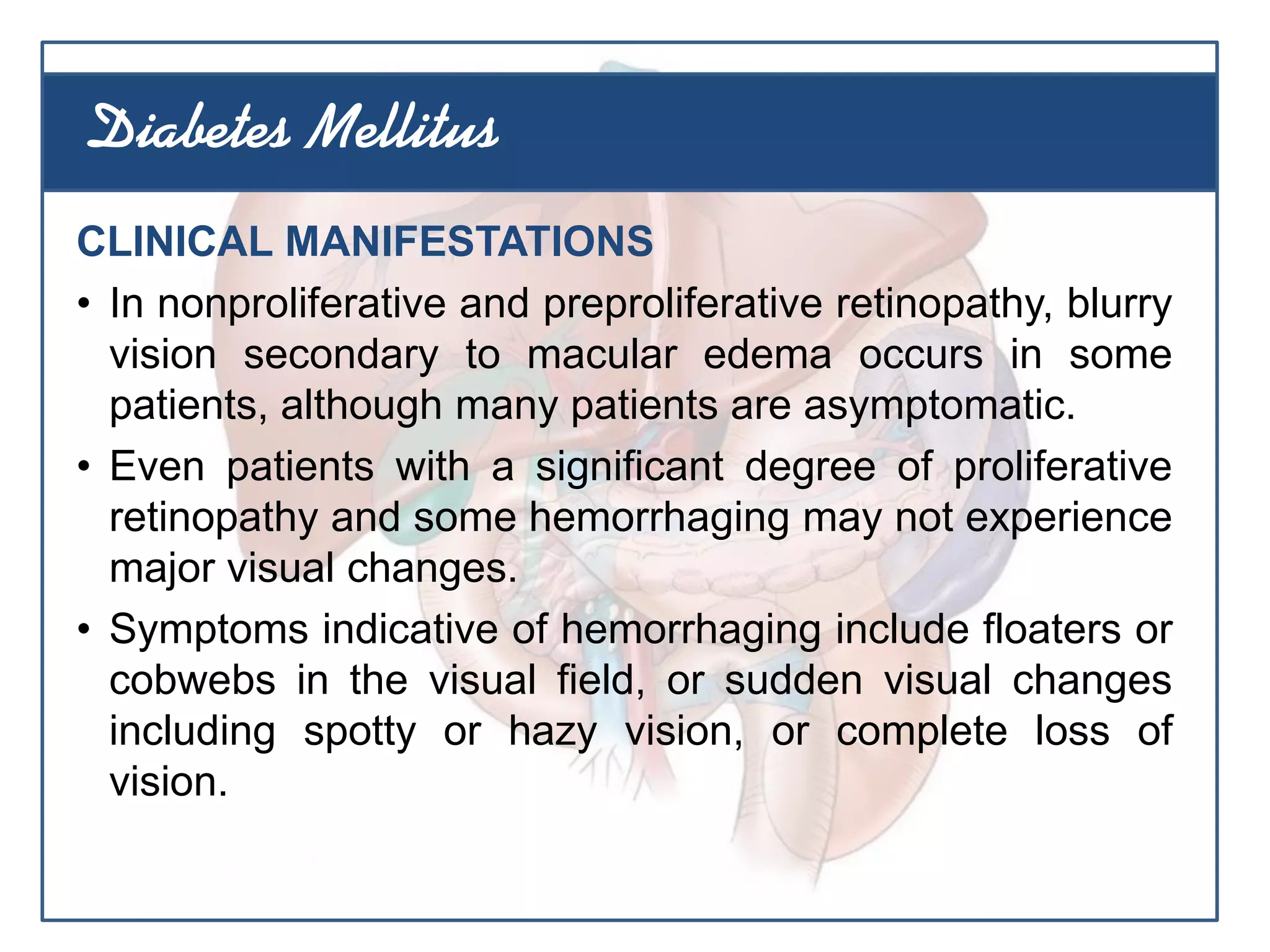 Diabetes Mellitus

CLINICAL MANIFESTATIONS

• In nonproliferative and preproliferative retinopathy, blurry vision secondary to macular edema occurs in some patients, although many patients are asymptomatic.

• Even patients with a significant degree of proliferative retinopathy and some hemorrhaging may not experience major visual changes.

• Symptoms indicative of hemorrhaging include floaters or cobwebs in the visual field, or sudden visual changes including spotty or hazy vision, or complete loss of vision.